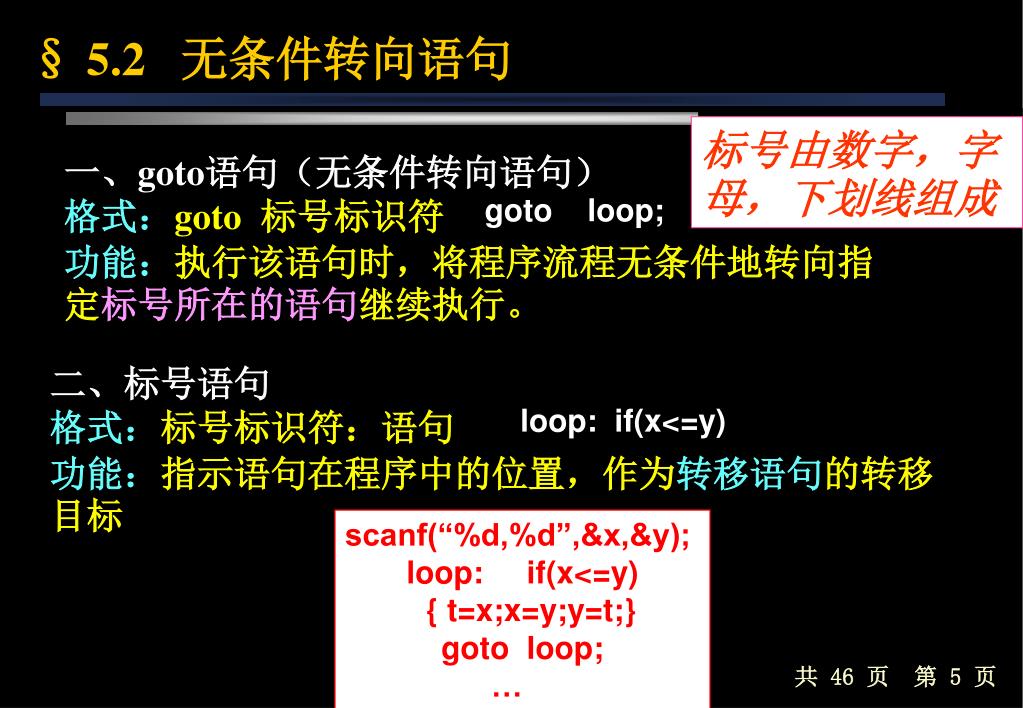 § 5.2 无条件转向语句

标号由数字，字母，下划线组成

一、goto语句（无条件转向语句）
格式：goto 标号标识符 goto loop;
功能：执行该语句时，将程序流程无条件地转向指定标号所在的语句继续执行。

二、标号语句
格式：标号标识符：语句 loop: if(x<=y)
功能：指示语句在程序中的位置，作为转移语句的转移目标

scanf(“%d,%d”,&x,&y);
loop: if(x<=y)
{ t=x;x=y;y=t;}
goto loop;
…

共 46 页 第 5 页